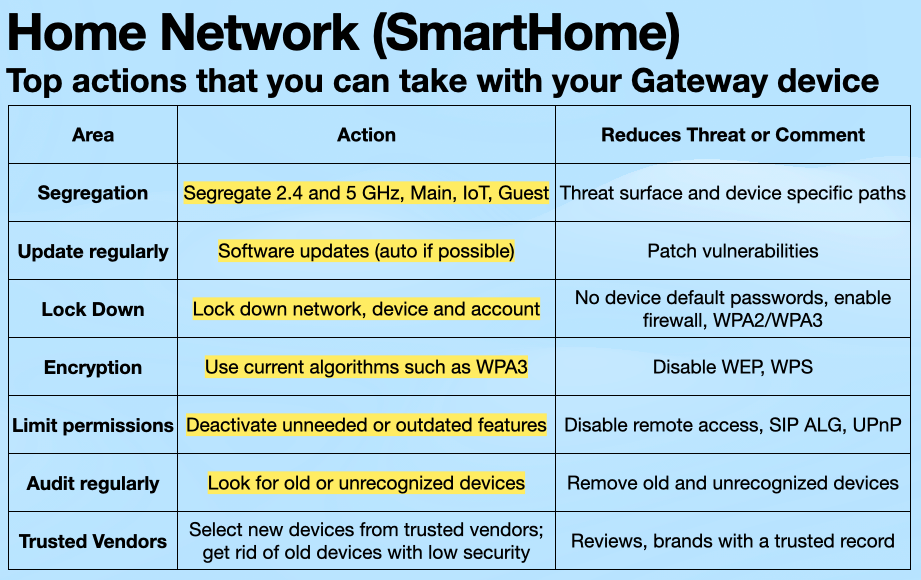 Home Network (SmartHome)

Top actions that you can take with your Gateway device

| Area | Action | Reduces Threat or Comment |
|---|---|---|
| Segregation | Segregate 2.4 and 5 GHz, Main, IoT, Guest | Threat surface and device specific paths |
| Update regularly | Software updates (auto if possible) | Patch vulnerabilities |
| Lock Down | Lock down network, device and account | No device default passwords, enable firewall, WPA2/WPA3 |
| Encryption | Use current algorithms such as WPA3 | Disable WEP, WPS |
| Limit permissions | Deactivate unneeded or outdated features | Disable remote access, SIP ALG, UPnP |
| Audit regularly | Look for old or unrecognized devices | Remove old and unrecognized devices |
| Trusted Vendors | Select new devices from trusted vendors; get rid of old devices with low security | Reviews, brands with a trusted record |